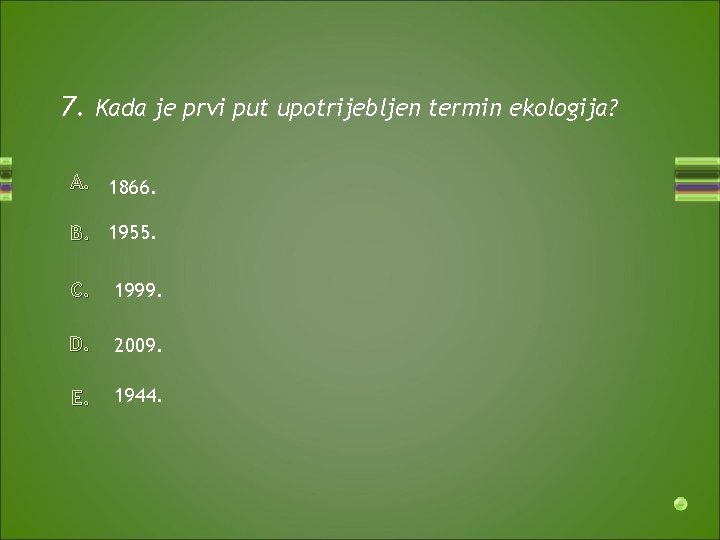 7. Kada je prvi put upotrijebljen termin ekologija?

A. 1866.

B. 1955.

C. 1999.

D. 2009.

E. 1944.